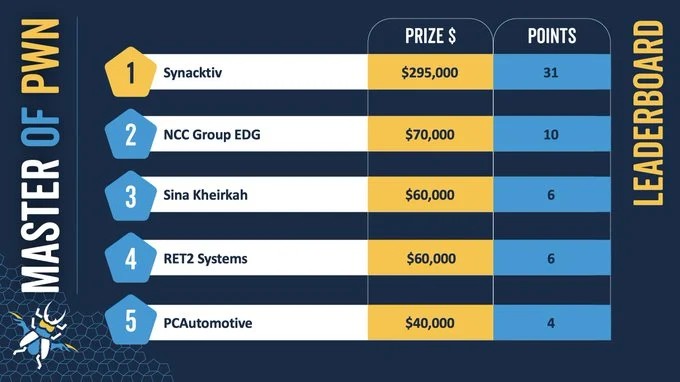 MASTER OF PWN

|  |  | PRIZE $ | POINTS |
|---|---|---|---|
| 1 | Synacktiv | $295,000 | 31 |
| 2 | NCC Group EDG | $70,000 | 10 |
| 3 | Sina Kheirkah | $60,000 | 6 |
| 4 | RET2 Systems | $60,000 | 6 |
| 5 | PCAutomotive | $40,000 | 4 |

LEADERBOARD